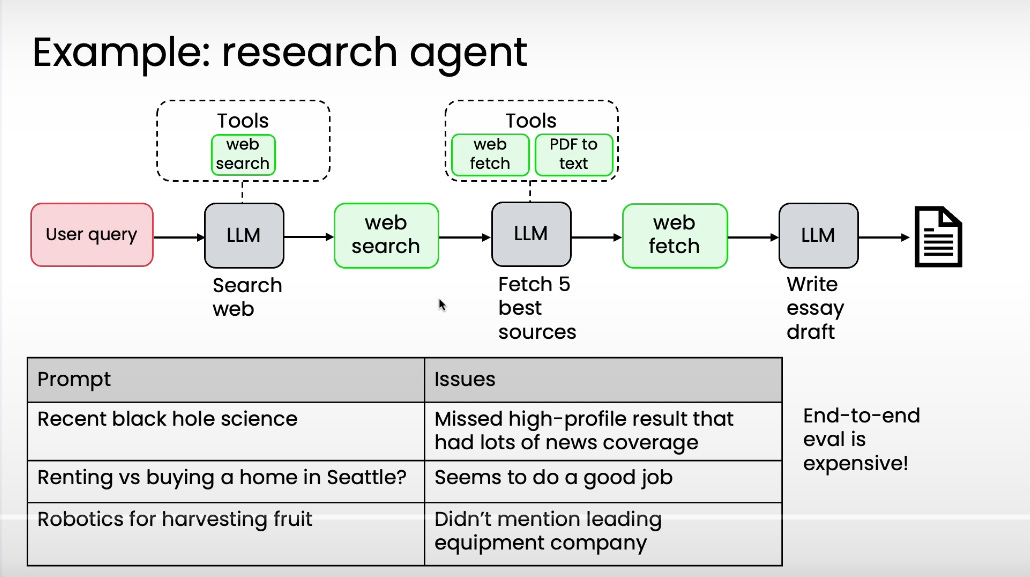 Example: research agent

Tools
web search

Tools
web fetch
PDF to text

User query
LLM
Search web
web search
LLM
Fetch 5 best sources
web fetch
LLM
Write essay draft

| Prompt | Issues |
|---|---|
| Recent black hole science | Missed high-profile result that had lots of news coverage |
| Renting vs buying a home in Seattle? | Seems to do a good job |
| Robotics for harvesting fruit | Didn't mention leading equipment company |

End-to-end eval is expensive!